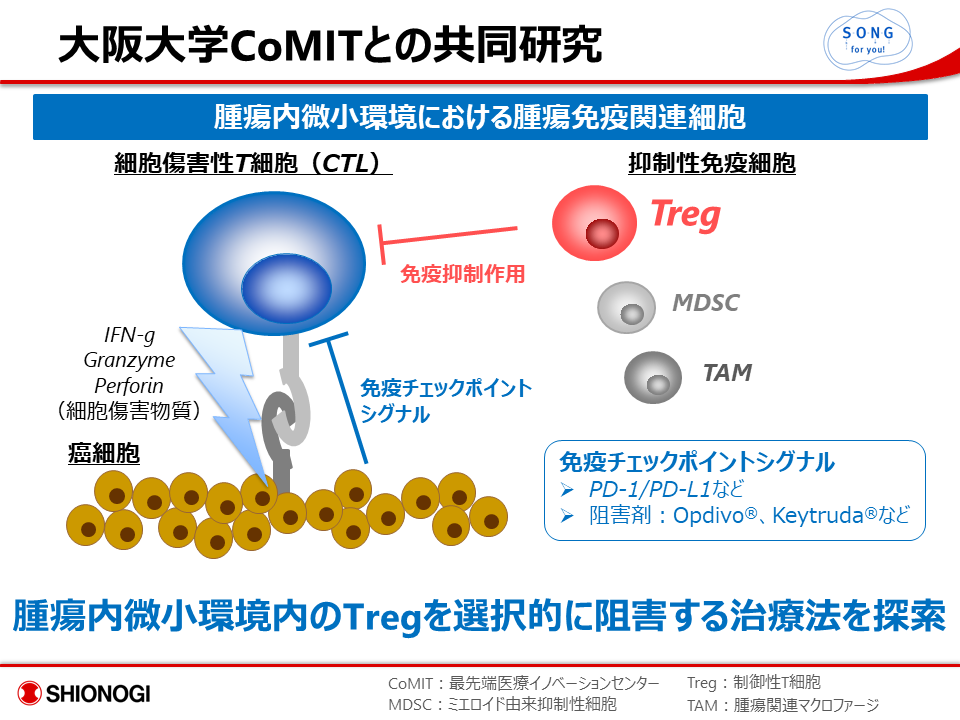 大阪大学CoMITとの共同研究

SONG for you!

腫瘍内微小環境における腫瘍免疫関連細胞

細胞傷害性T細胞（CTL）

抑制性免疫細胞

Treg

免疫抑制作用

MDSC

TAM

IFN-g
Granzyme
Perforin
（細胞傷害物質）

免疫チェックポイントシグナル

癌細胞

免疫チェックポイントシグナル
➢ PD-1/PD-L1など
➢ 阻害剤：Opdivo®、Keytruda®など

腫瘍内微小環境内のTregを選択的に阻害する治療法を探索

SHIONOGI

CoMIT：最先端医療イノベーションセンター
MDSC：ミエロイド由来抑制性細胞

Treg：制御性T細胞
TAM：腫瘍関連マクロファージ